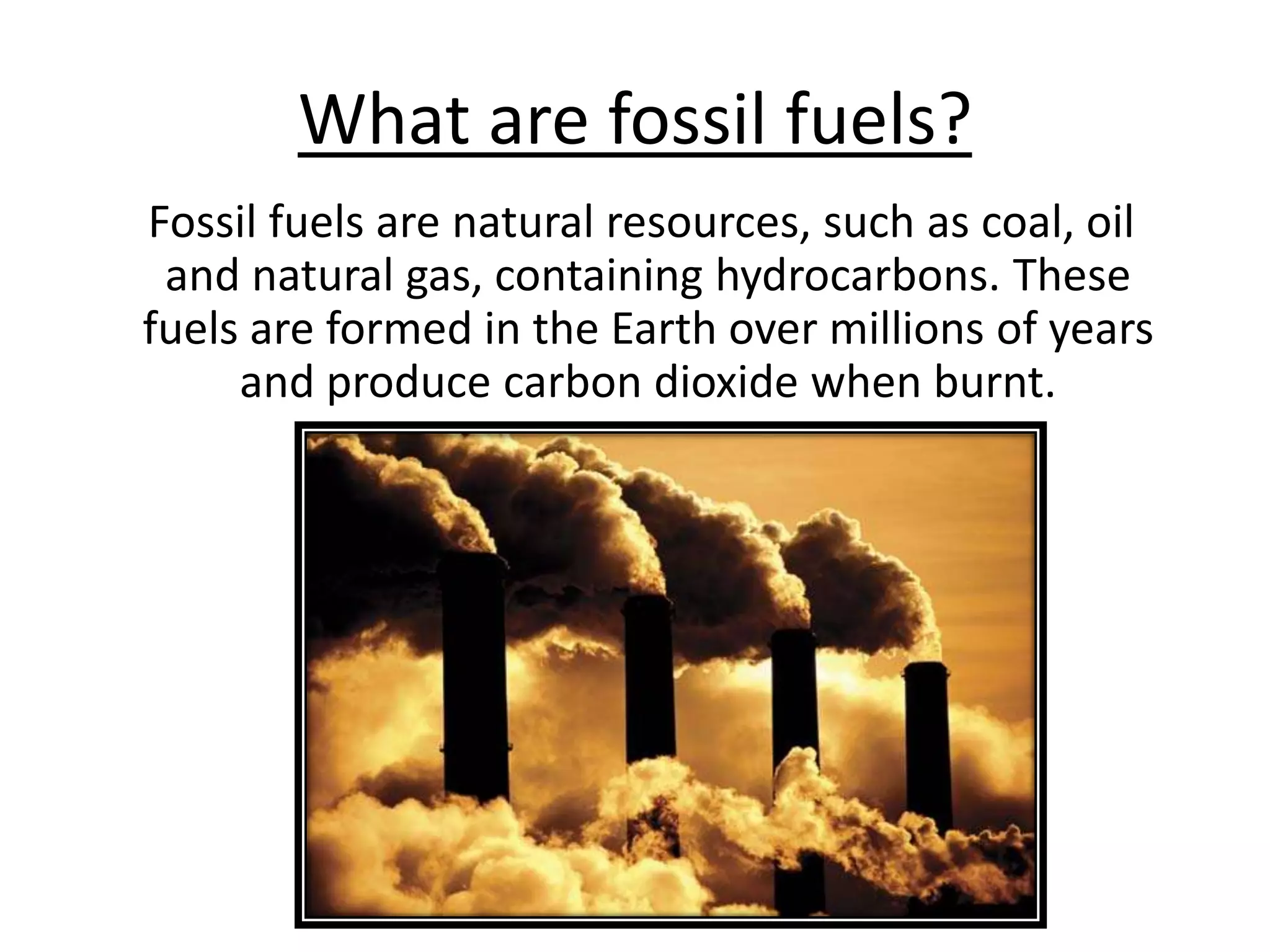 What are fossil fuels?

Fossil fuels are natural resources, such as coal, oil and natural gas, containing hydrocarbons. These fuels are formed in the Earth over millions of years and produce carbon dioxide when burnt.